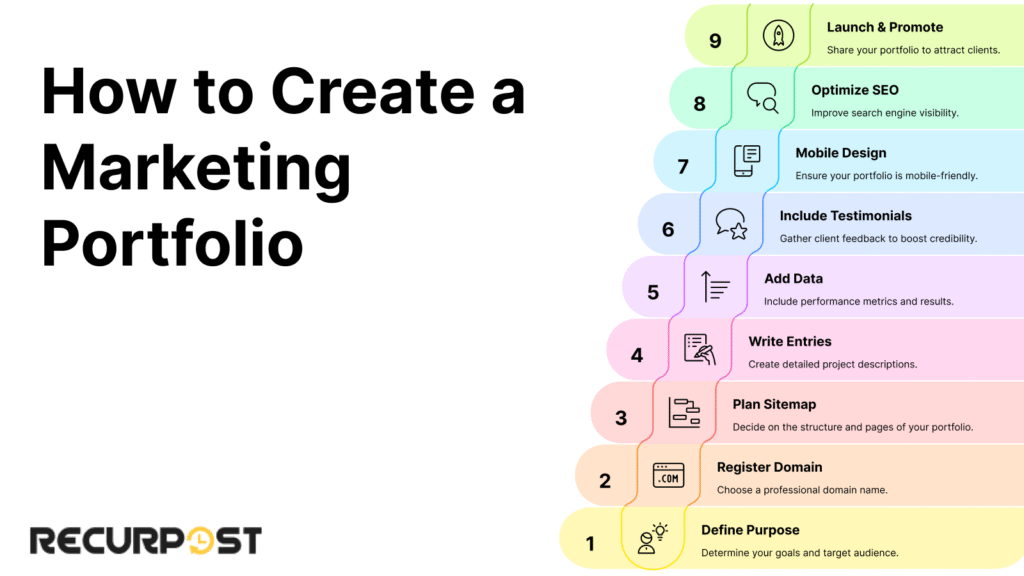 How to Create a Marketing Portfolio

9 Launch & Promote
Share your portfolio to attract clients.

8 Optimize SEO
Improve search engine visibility.

7 Mobile Design
Ensure your portfolio is mobile-friendly.

6 Include Testimonials
Gather client feedback to boost credibility.

5 Add Data
Include performance metrics and results.

4 Write Entries
Create detailed project descriptions.

3 Plan Sitemap
Decide on the structure and pages of your portfolio.

2 .COM Register Domain
Choose a professional domain name.

1 Define Purpose
Determine your goals and target audience.

RECURPOST